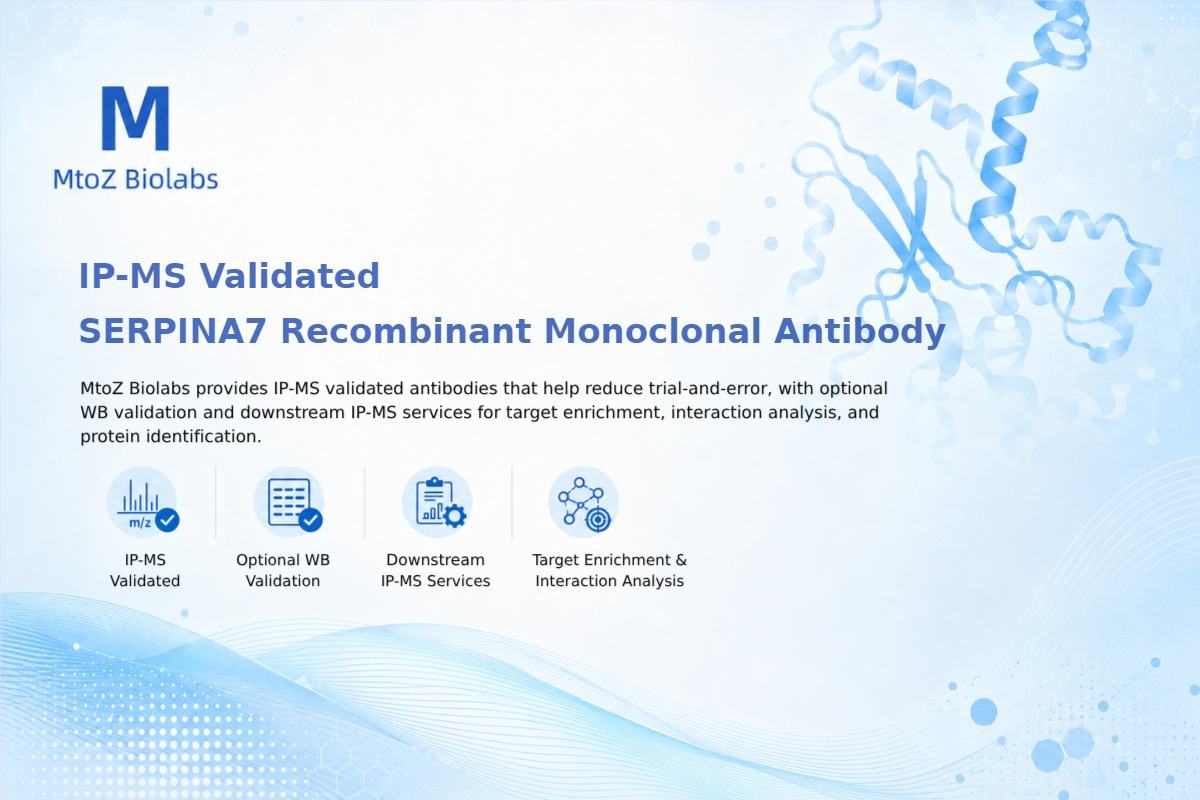 M
MtoZ Biolabs

IP-MS Validated
SERPINA7 Recombinant Monoclonal Antibody

MtoZ Biolabs provides IP-MS validated antibodies that help reduce trial-and-error, with optional WB validation and downstream IP-MS services for target enrichment, interaction analysis, and protein identification.

m/z

IP-MS Validated

Optional WB Validation

Downstream IP-MS Services

Target Enrichment & Interaction Analysis